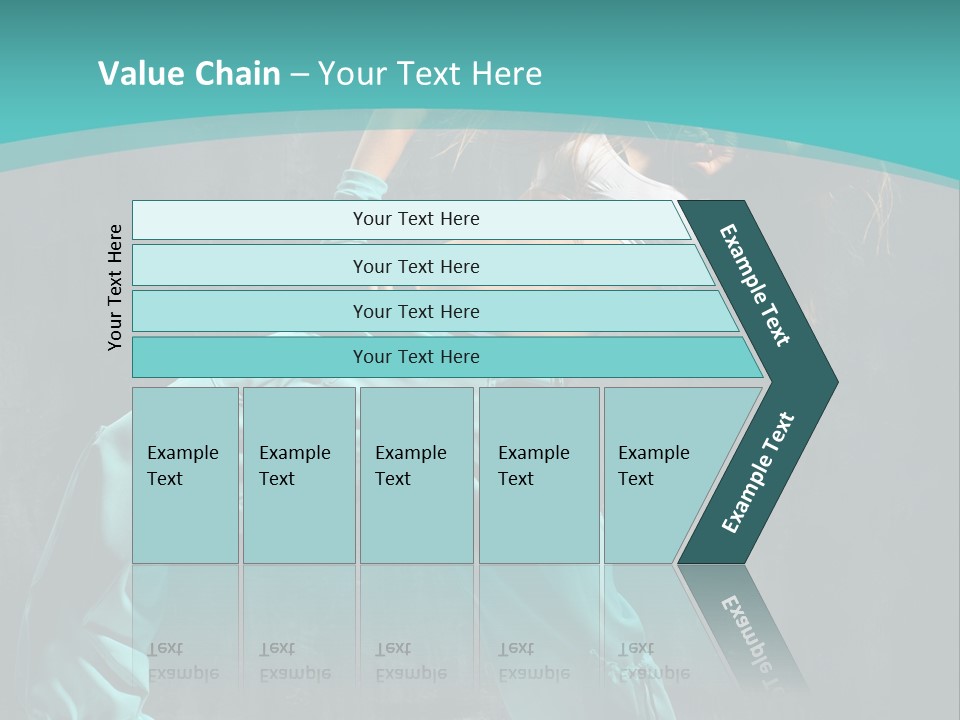 Value Chain – Your Text Here

Your Text Here

Your Text Here

Your Text Here

Your Text Here

Your Text Here

Example Text

Example Text

Example Text

Example Text

Example Text

Example Text

Example Text